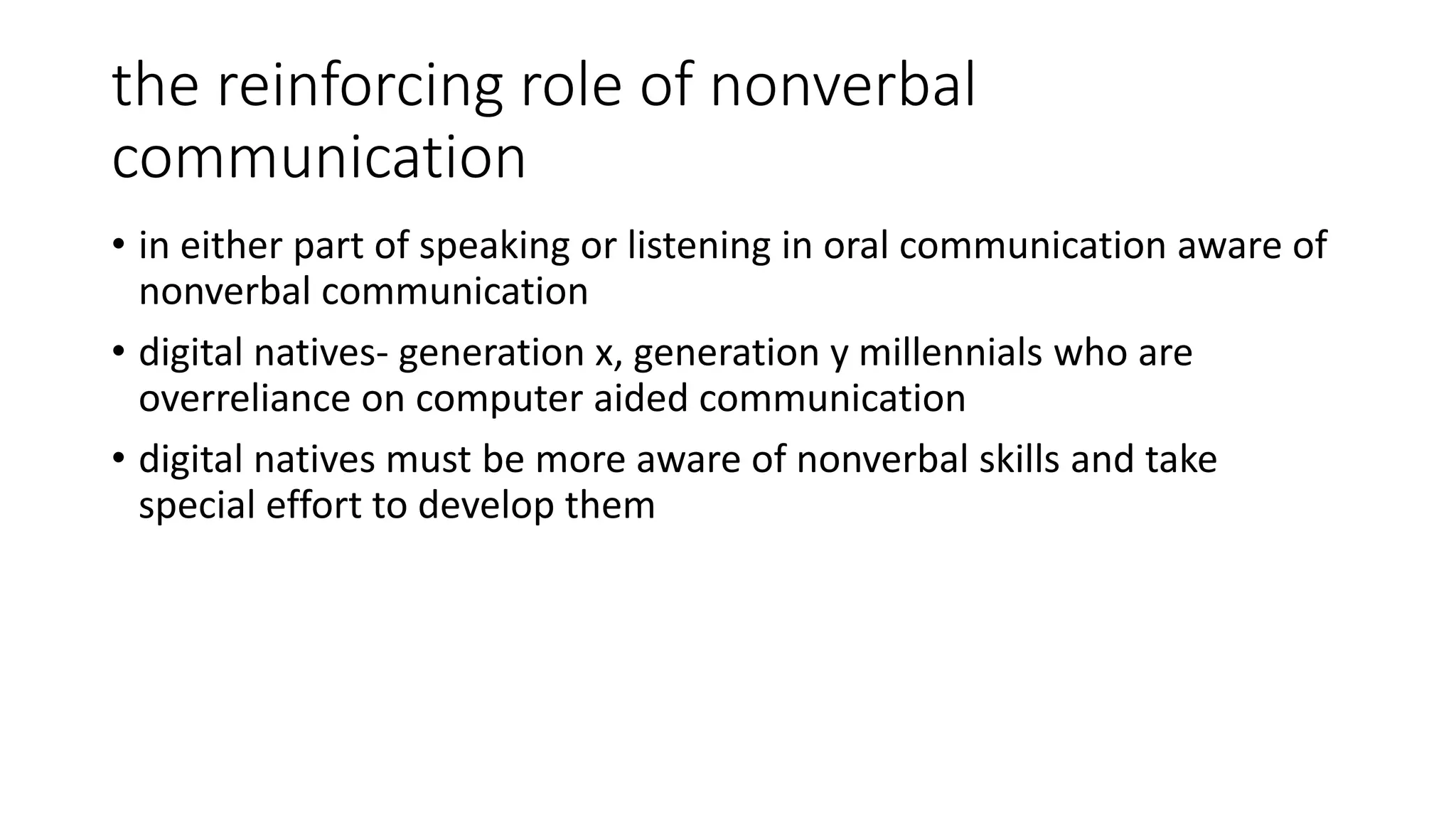 the reinforcing role of nonverbal communication

• in either part of speaking or listening in oral communication aware of nonverbal communication

• digital natives- generation x, generation y millennials who are overreliance on computer aided communication

• digital natives must be more aware of nonverbal skills and take special effort to develop them